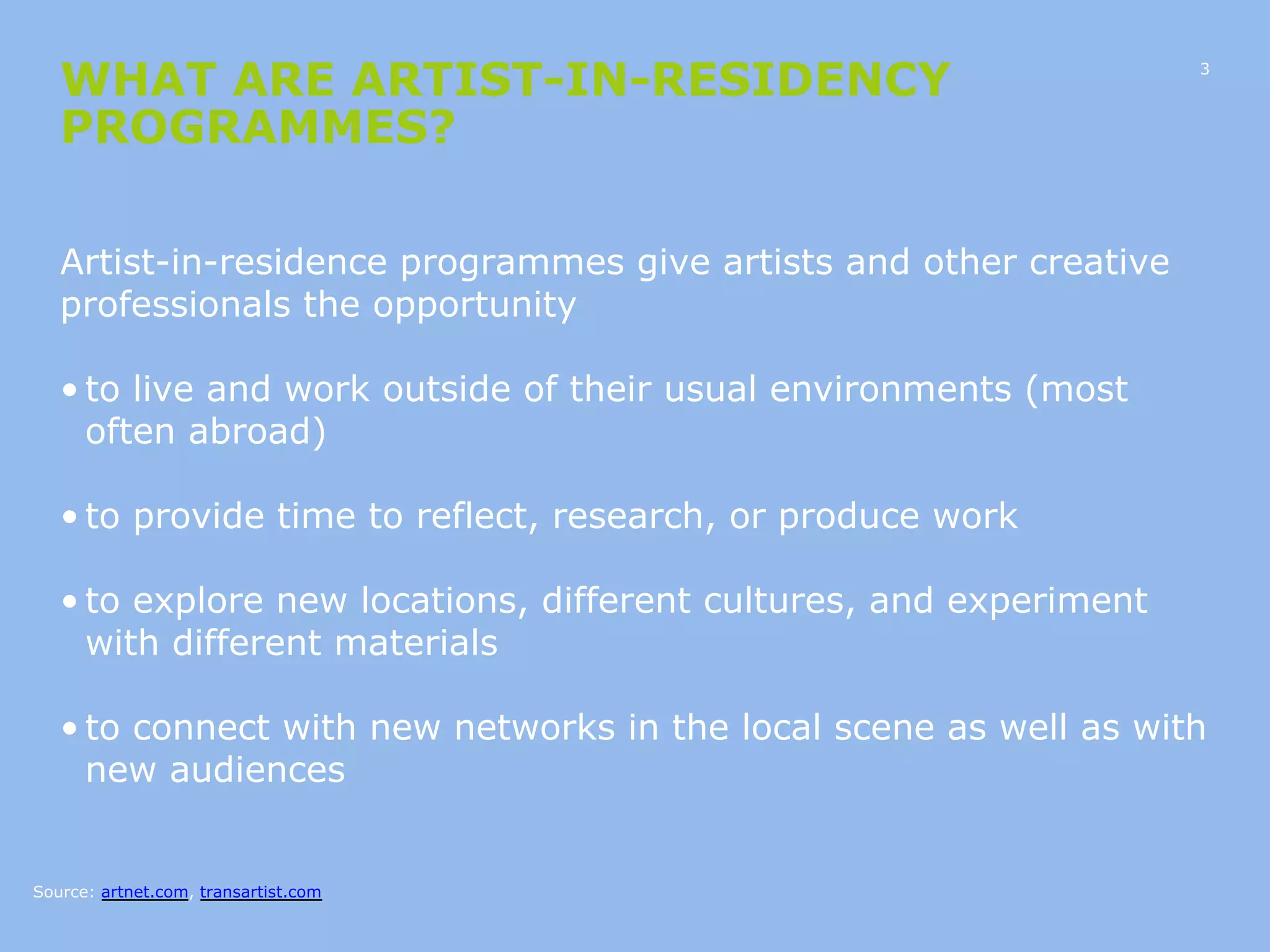 WHAT ARE ARTIST-IN-RESIDENCY PROGRAMMES?

3

Artist-in-residence programmes give artists and other creative professionals the opportunity

• to live and work outside of their usual environments (most often abroad)

• to provide time to reflect, research, or produce work

• to explore new locations, different cultures, and experiment with different materials

• to connect with new networks in the local scene as well as with new audiences

Source: artnet.com, transartist.com